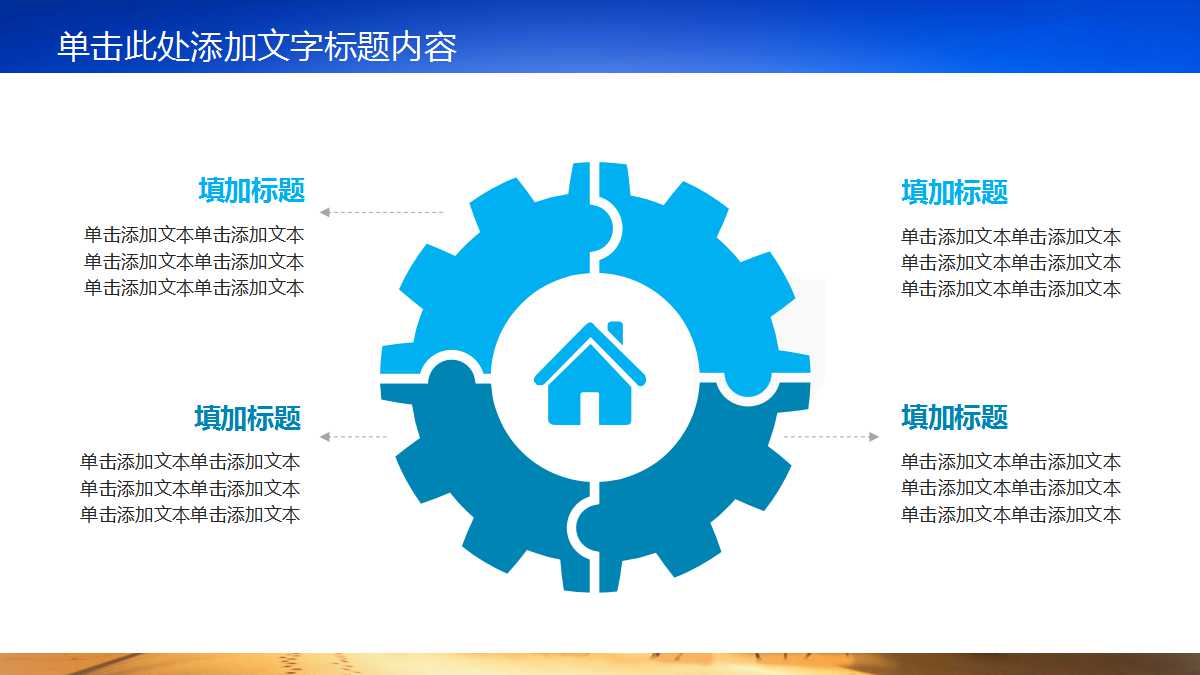 单击此处添加文字标题内容

填加标题

单击添加文本单击添加文本
单击添加文本单击添加文本
单击添加文本单击添加文本

填加标题

单击添加文本单击添加文本
单击添加文本单击添加文本
单击添加文本单击添加文本

填加标题

单击添加文本单击添加文本
单击添加文本单击添加文本
单击添加文本单击添加文本

填加标题

单击添加文本单击添加文本
单击添加文本单击添加文本
单击添加文本单击添加文本